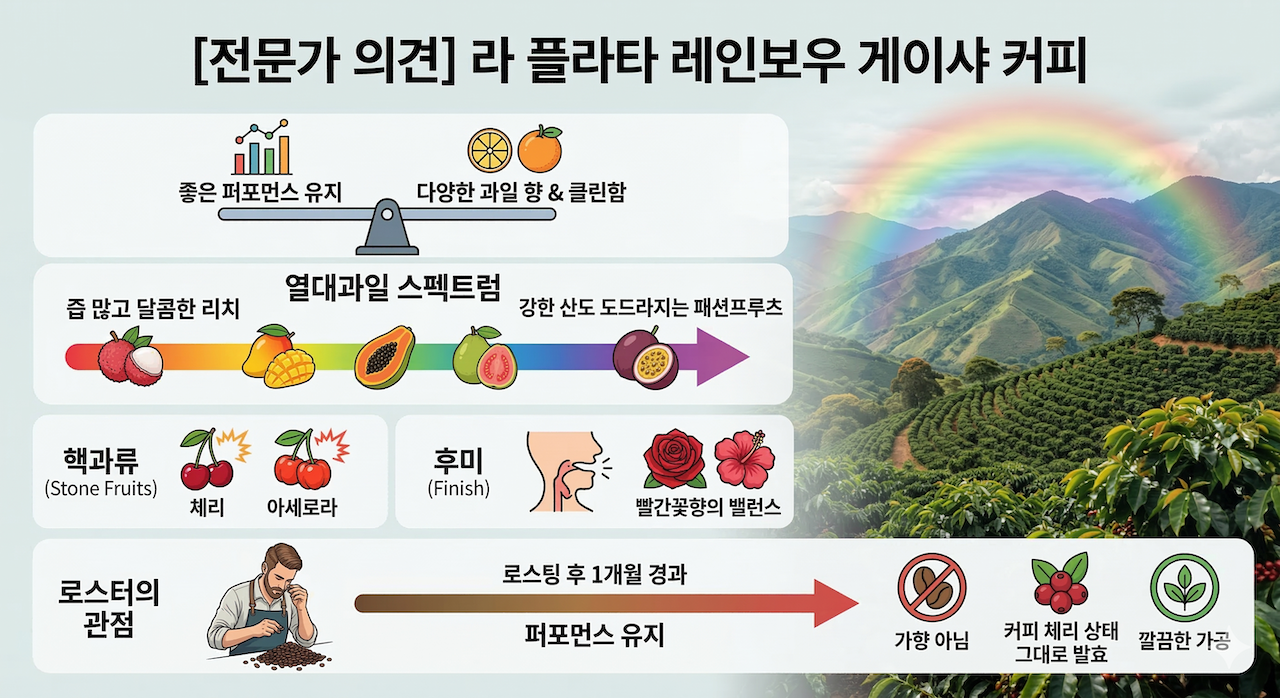 [전문가 의견] 라 플라타 레인보우 게이샤 커피

좋은 퍼포먼스 유지

다양한 과일 향 & 클린함

열대과일 스펙트럼

즙 많고 달콤한 리치

강한 산도 도드라지는 패션프루츠

핵과류
(Stone Fruits)

체리

아세로라

후미
(Finish)

빨간꽃향의 밸런스

로스터의 관점

로스팅 후 1개월 경과

퍼포먼스 유지

가향 아님

커피 체리 상태 그대로 발효

깔끔한 가공